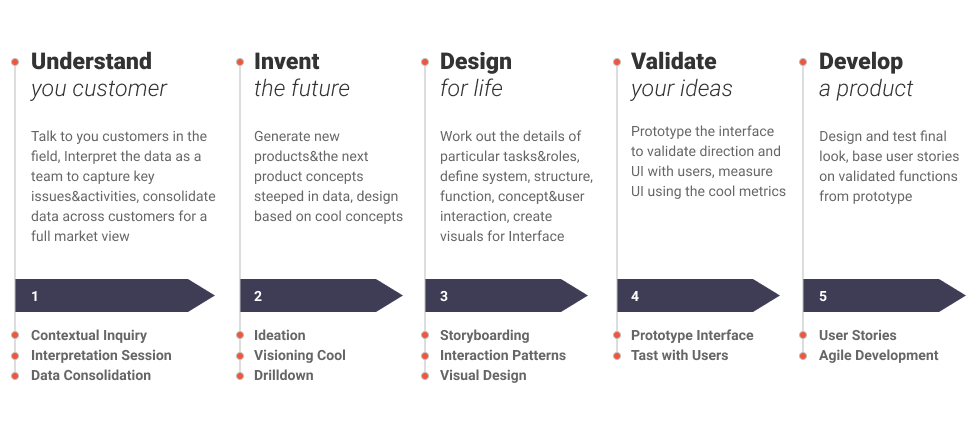 Understand
you customer

Talk to you customers in the field, Interpret the data as a team to capture key issues&activities, consolidate data across customers for a full market view

1

Contextual Inquiry
Interpretation Session
Data Consolidation

Invent
the future

Generate new products&the next product concepts steeped in data, design based on cool concepts

2

Ideation
Visioning Cool
Drilldown

Design
for life

Work out the details of particular tasks&roles, define system, structure, function, concept&user interaction, create visuals for Interface

3

Storyboarding
Interaction Patterns
Visual Design

Validate
your ideas

Prototype the interface to validate direction and UI with users, measure UI using the cool metrics

4

Prototype Interface
Tast with Users

Develop
a product

Design and test final look, base user stories on validated functions from prototype

5

User Stories
Agile Development